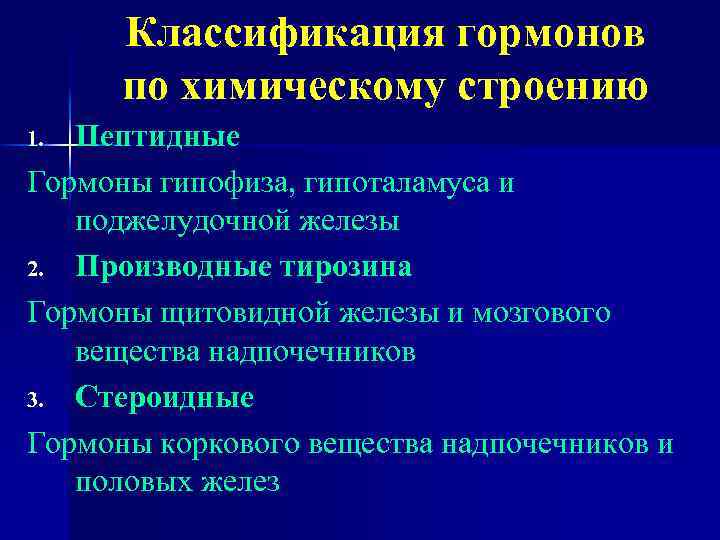 Классификация гормонов по химическому строению

1. Пептидные

Гормоны гипофиза, гипоталамуса и поджелудочной железы

2. Производные тирозина

Гормоны щитовидной железы и мозгового вещества надпочечников

3. Стероидные

Гормоны коркового вещества надпочечников и половых желез